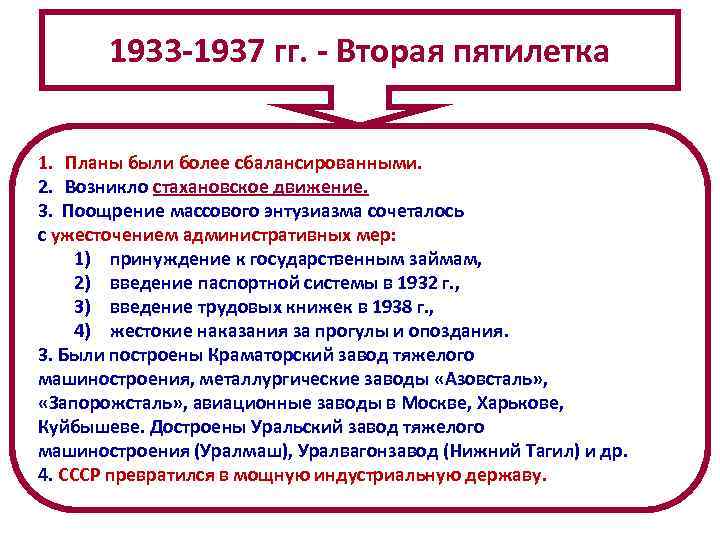 1933-1937 гг. - Вторая пятилетка

1. Планы были более сбалансированными.
2. Возникло стахановское движение.
3. Поощрение массового энтузиазма сочеталось с ужесточением административных мер:
1) принуждение к государственным займам,
2) введение паспортной системы в 1932 г.,
3) введение трудовых книжек в 1938 г.,
4) жестокие наказания за прогулы и опоздания.
3. Были построены Краматорский завод тяжелого машиностроения, металлургические заводы «Азовсталь», «Запорожсталь», авиационные заводы в Москве, Харькове, Куйбышеве. Достроены Уральский завод тяжелого машиностроения (Уралмаш), Уралвагонзавод (Нижний Тагил) и др.
4. СССР превратился в мощную индустриальную державу.